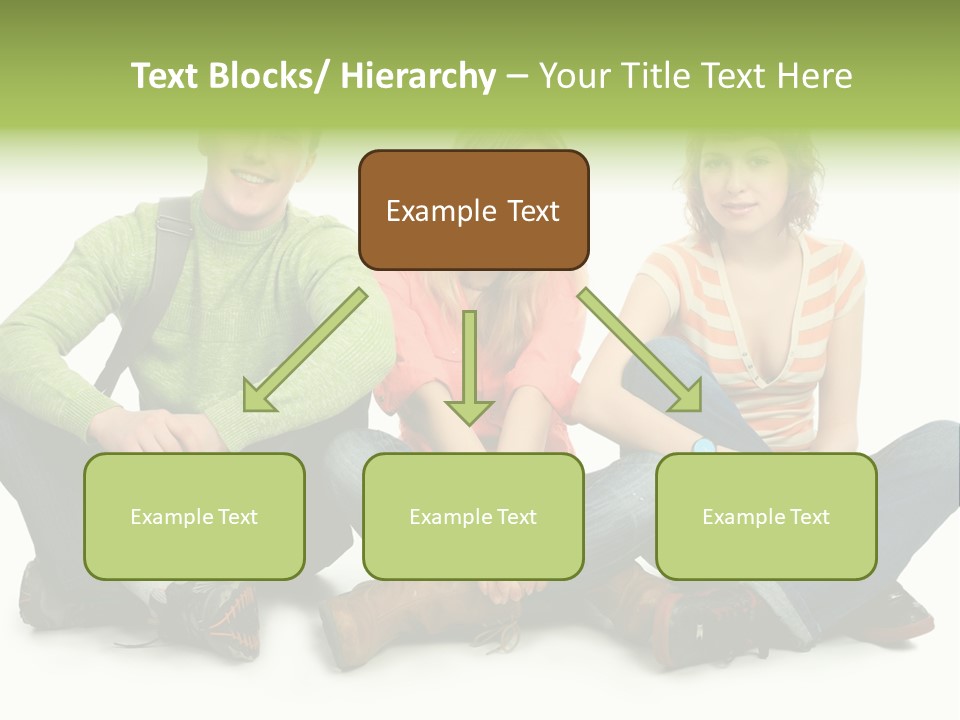 Text Blocks/ Hierarchy – Your Title Text Here

Example Text

Example Text

Example Text

Example Text